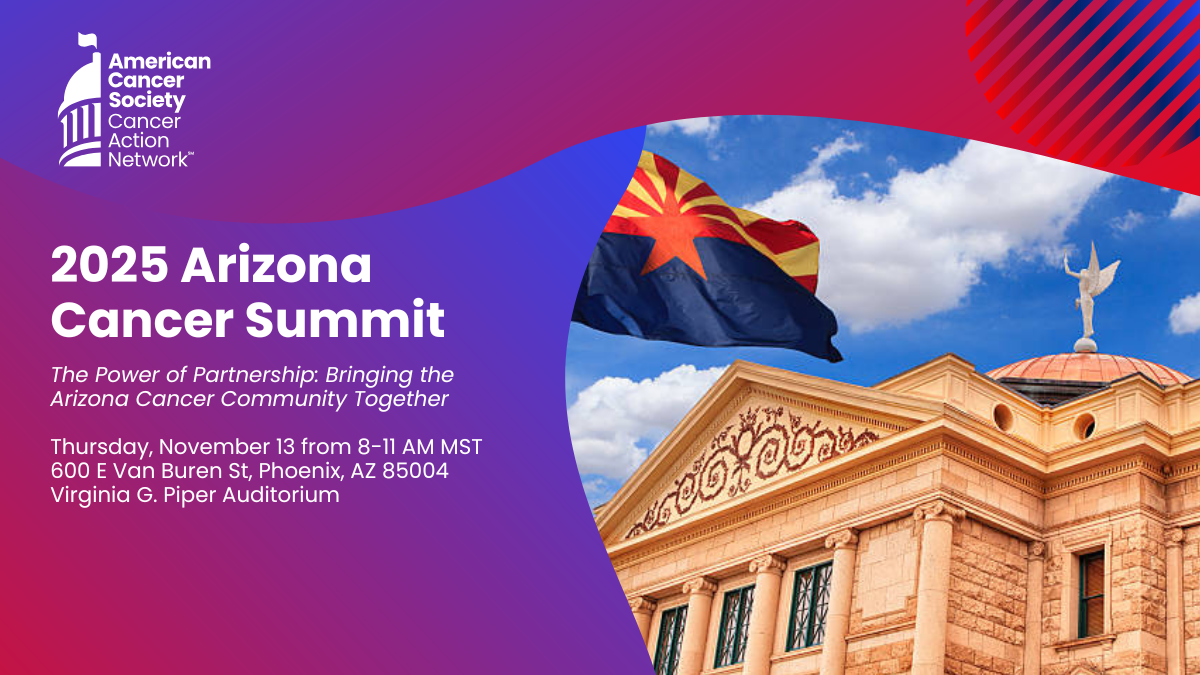 American Cancer Society Cancer Action Network™

2025 Arizona Cancer Summit

The Power of Partnership: Bringing the Arizona Cancer Community Together

Thursday, November 13 from 8-11 AM MST
600 E Van Buren St, Phoenix, AZ 85004
Virginia G. Piper Auditorium